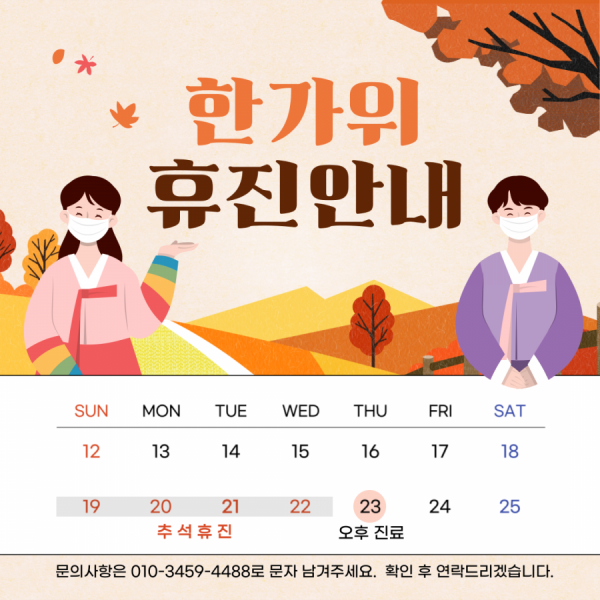 한가위
휴진안내

| SUN | MON | TUE | WED | THU | FRI | SAT |
|---|---|---|---|---|---|---|
| 12 | 13 | 14 | 15 | 16 | 17 | 18 |
| 19 | 20 | 21 | 22 | 23 | 24 | 25 |

추석휴진
오후 진료

문의사항은 010-3459-4488로 문자 남겨주세요. 확인 후 연락드리겠습니다.